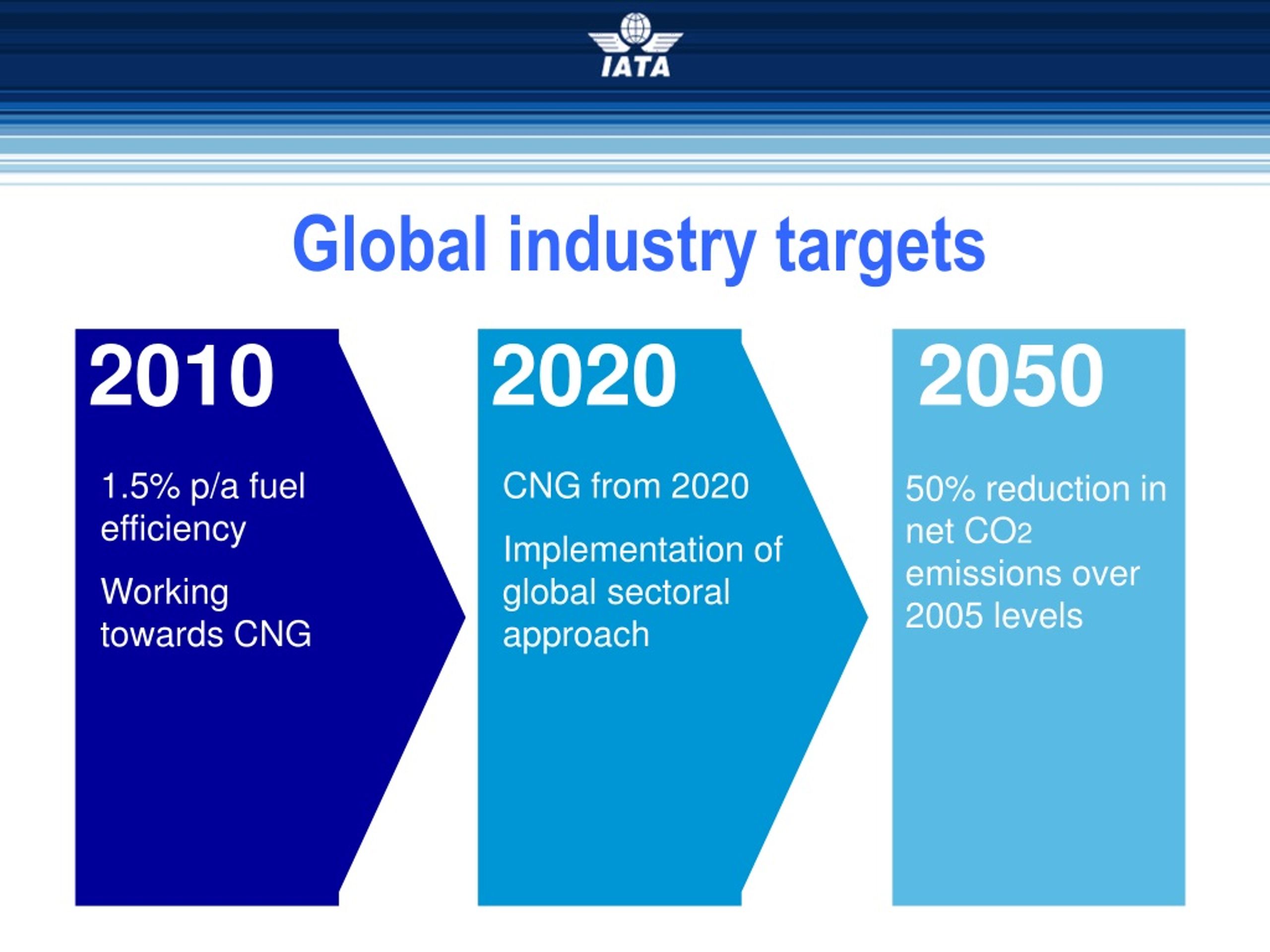 IATA

Global industry targets

2010

1.5% p/a fuel efficiency

Working towards CNG

2020

CNG from 2020

Implementation of global sectoral approach

2050

50% reduction in net $CO_2$ emissions over 2005 levels